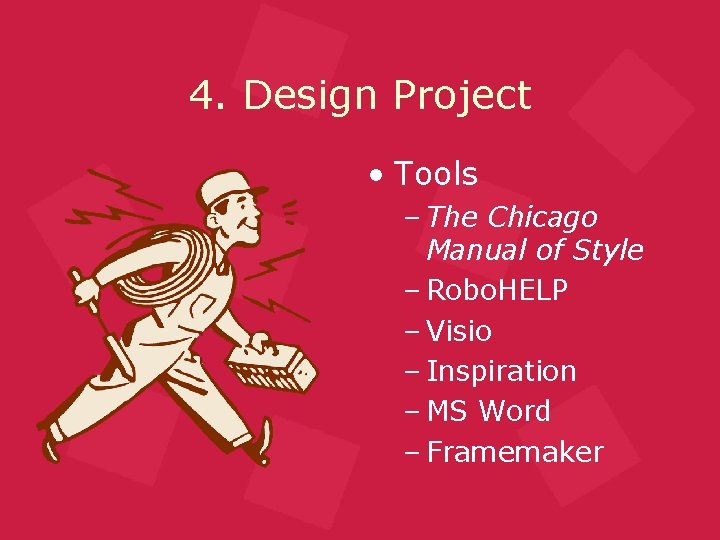 4. Design Project

• Tools
– The Chicago Manual of Style
– RoboHELP
– Visio
– Inspiration
– MS Word
– Framemaker